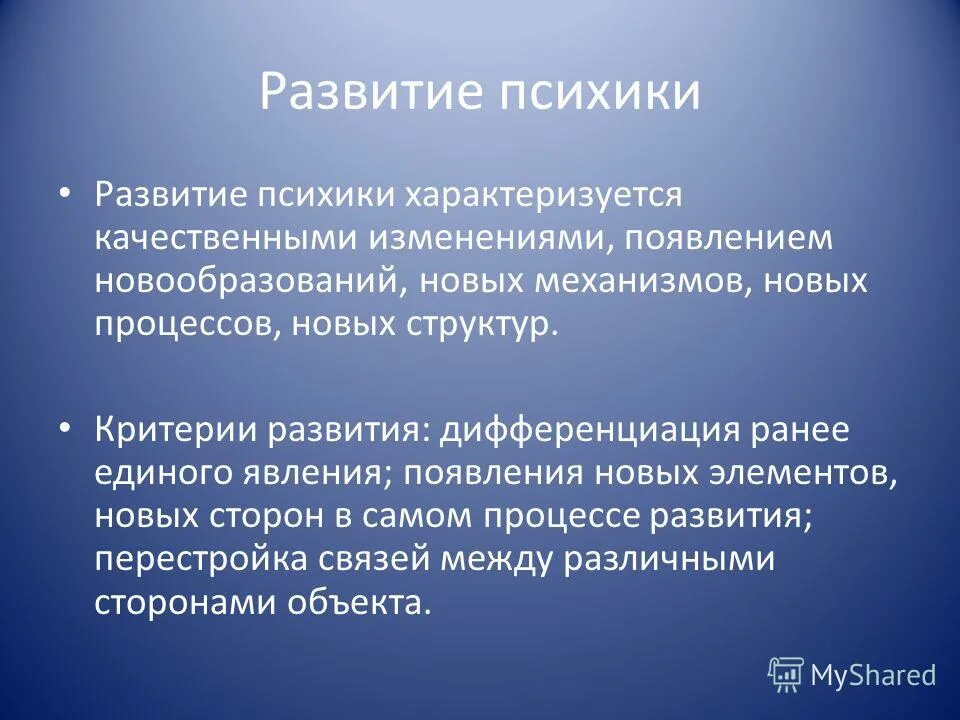 Развитие психики

• Развитие психики характеризуется качественными изменениями, появлением новообразований, новых механизмов, новых процессов, новых структур.

• Критерии развития: дифференциация ранее единого явления; появления новых элементов, новых сторон в самом процессе развития; перестройка связей между различными сторонами объекта.

MyShared